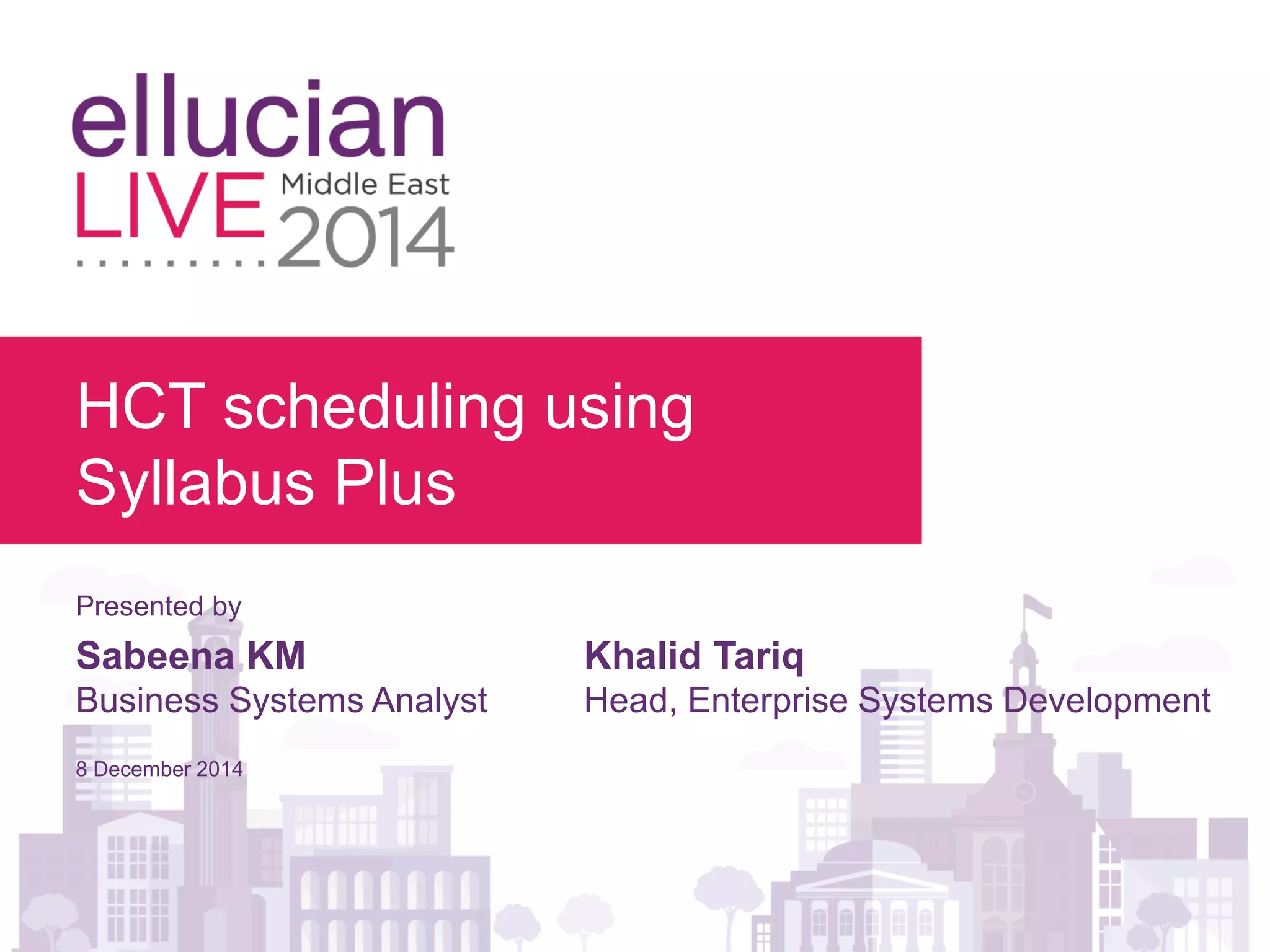 ellucian
LIVE Middle East 2014

HCT scheduling using Syllabus Plus

Presented by

Sabeena KM
Business Systems Analyst

Khalid Tariq
Head, Enterprise Systems Development

8 December 2014